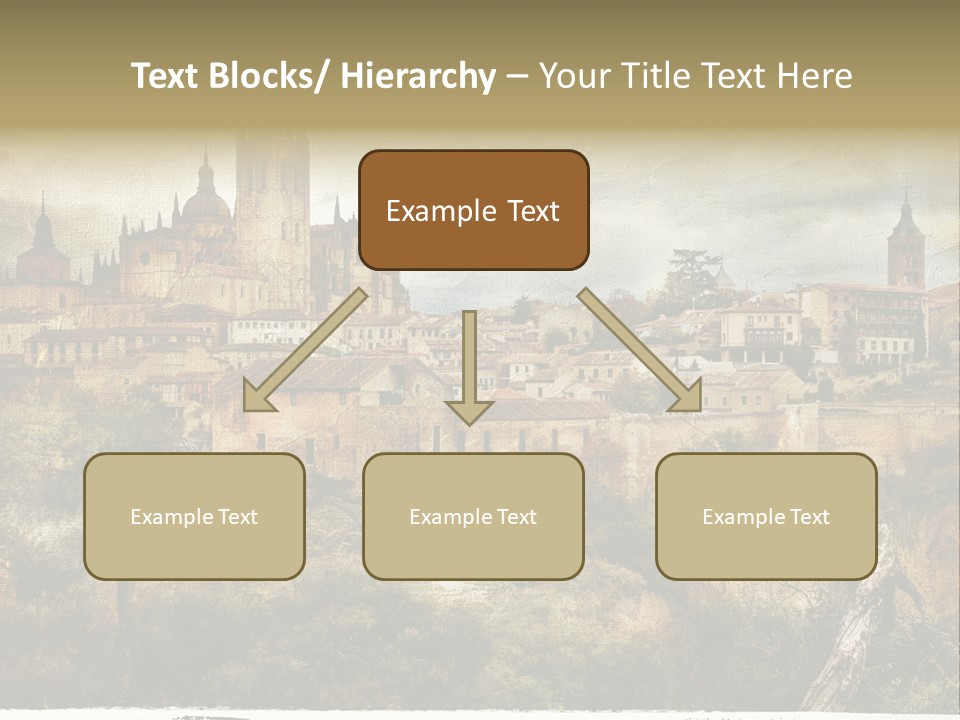 Text Blocks/ Hierarchy – Your Title Text Here

Example Text

Example Text

Example Text

Example Text